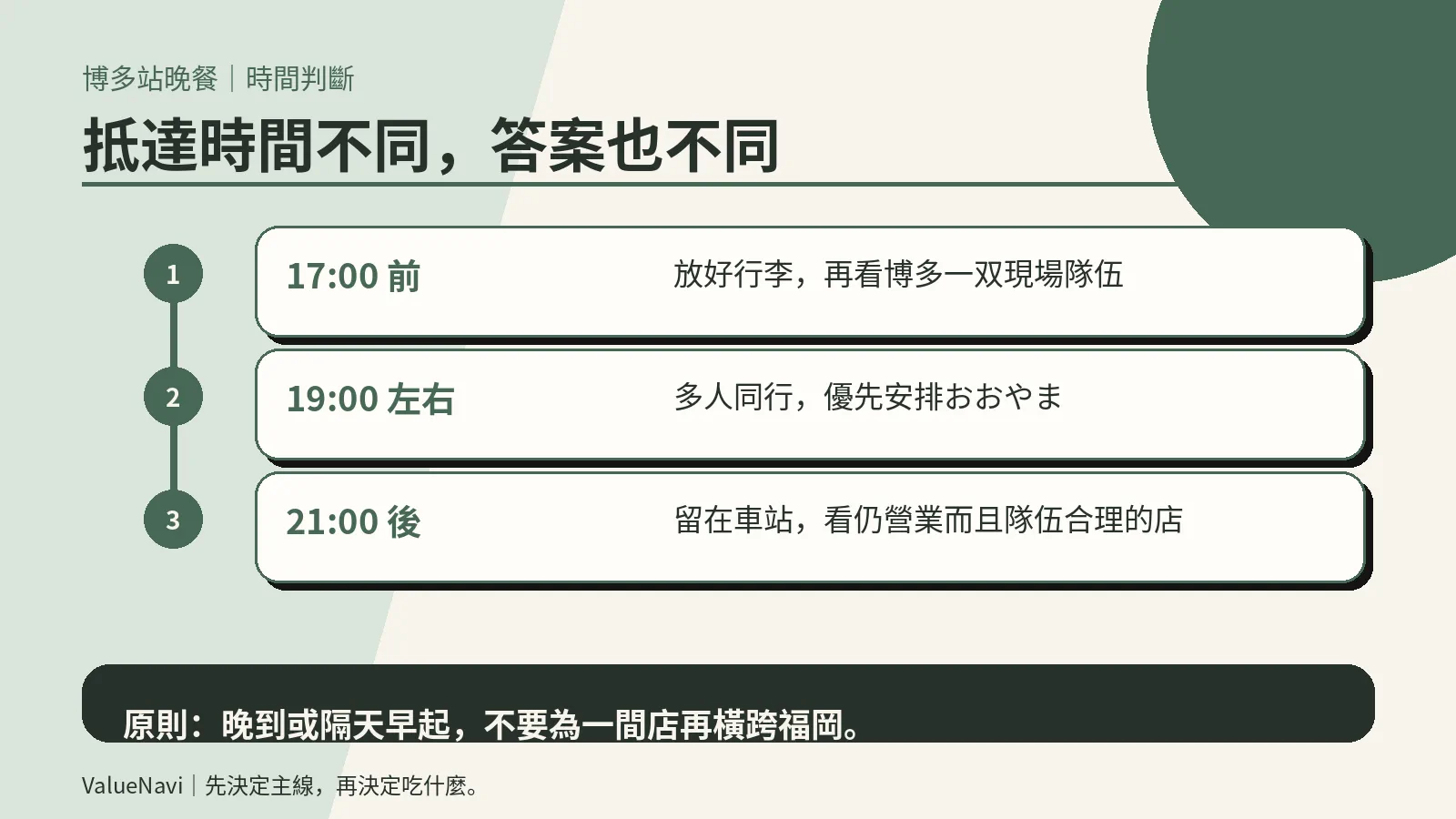 博多站晚餐｜時間判斷

抵達時間不同，答案也不同

1
17:00 前
放好行李，再看博多一双現場隊伍

2
19:00 左右
多人同行，優先安排おおやま

3
21:00 後
留在車站，看仍營業而且隊伍合理的店

原則：晚到或隔天早起，不要為一間店再橫跨福岡。

ValueNavi｜先決定主線，再決定吃什麼。